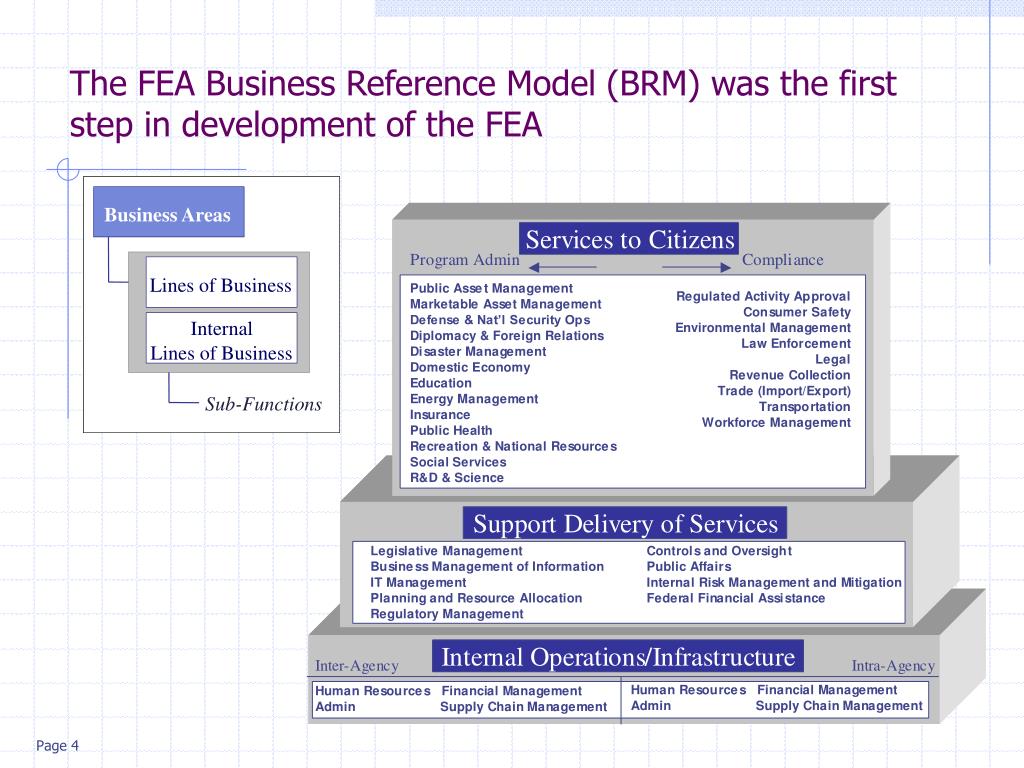 The FEA Business Reference Model (BRM) was the first step in development of the FEA

Business Areas

Lines of Business

Internal
Lines of Business

Sub-Functions

Services to Citizens

Program Admin

Compliance

Public Asset Management
Marketable Asset Management
Defense & Nat'l Security Ops
Diplomacy & Foreign Relations
Disaster Management
Domestic Economy
Education
Energy Management
Insurance
Public Health
Recreation & National Resources
Social Services
R&D & Science

Regulated Activity Approval
Consumer Safety
Environmental Management
Law Enforcement
Legal
Revenue Collection
Trade (Import/Export)
Transportation
Workforce Management

Support Delivery of Services

Legislative Management
Business Management of Information
IT Management
Planning and Resource Allocation
Regulatory Management

Controls and Oversight
Public Affairs
Internal Risk Management and Mitigation
Federal Financial Assistance

Internal Operations/Infrastructure

Inter-Agency

Intra-Agency

Human Resources Financial Management
Admin Supply Chain Management

Human Resources Financial Management
Admin Supply Chain Management

Page 4